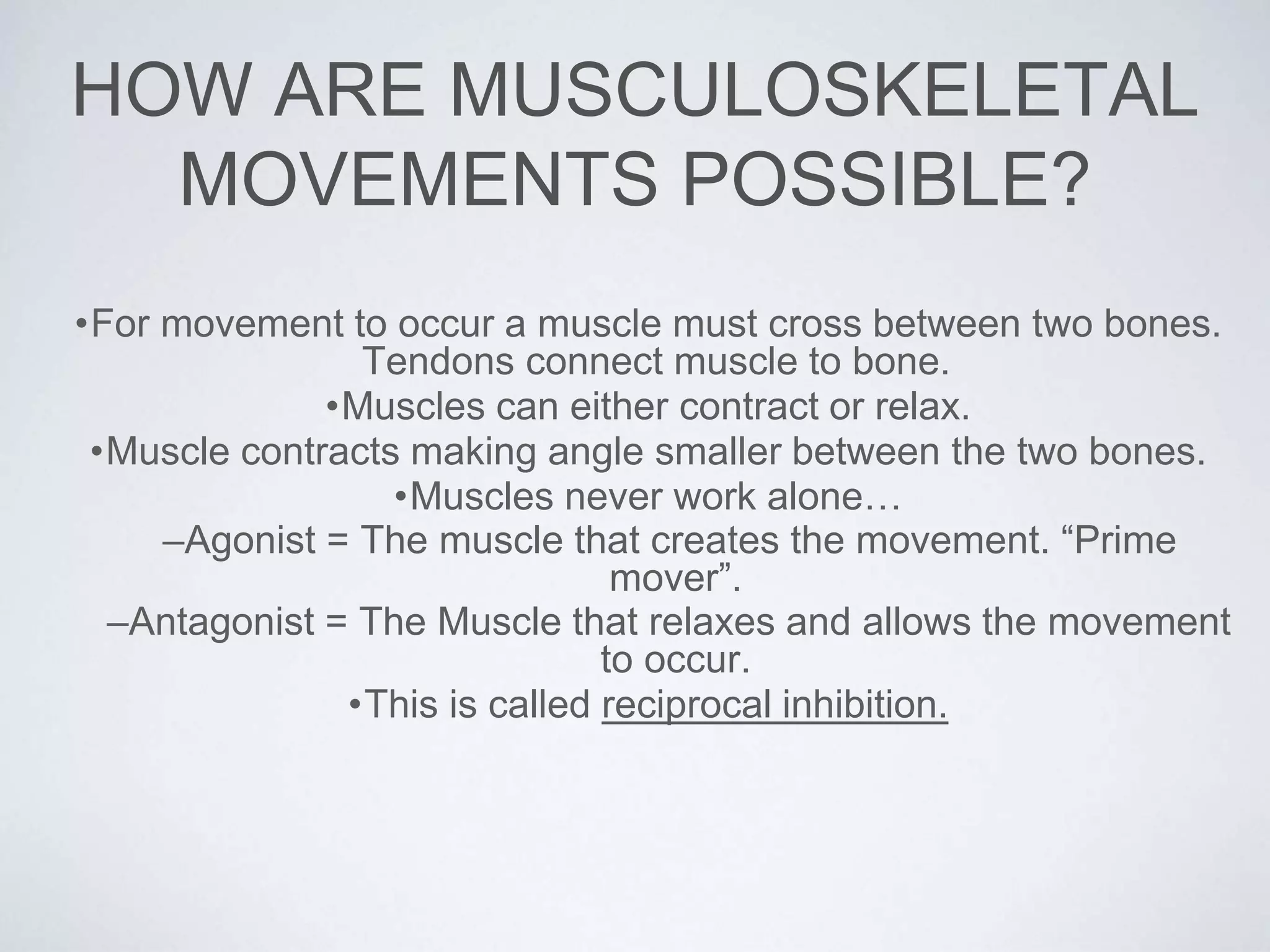 HOW ARE MUSCULOSKELETAL MOVEMENTS POSSIBLE?

•For movement to occur a muscle must cross between two bones. Tendons connect muscle to bone.

•Muscles can either contract or relax.

•Muscle contracts making angle smaller between the two bones.

•Muscles never work alone…

–Agonist = The muscle that creates the movement. “Prime mover”.

–Antagonist = The Muscle that relaxes and allows the movement to occur.

•This is called reciprocal inhibition.